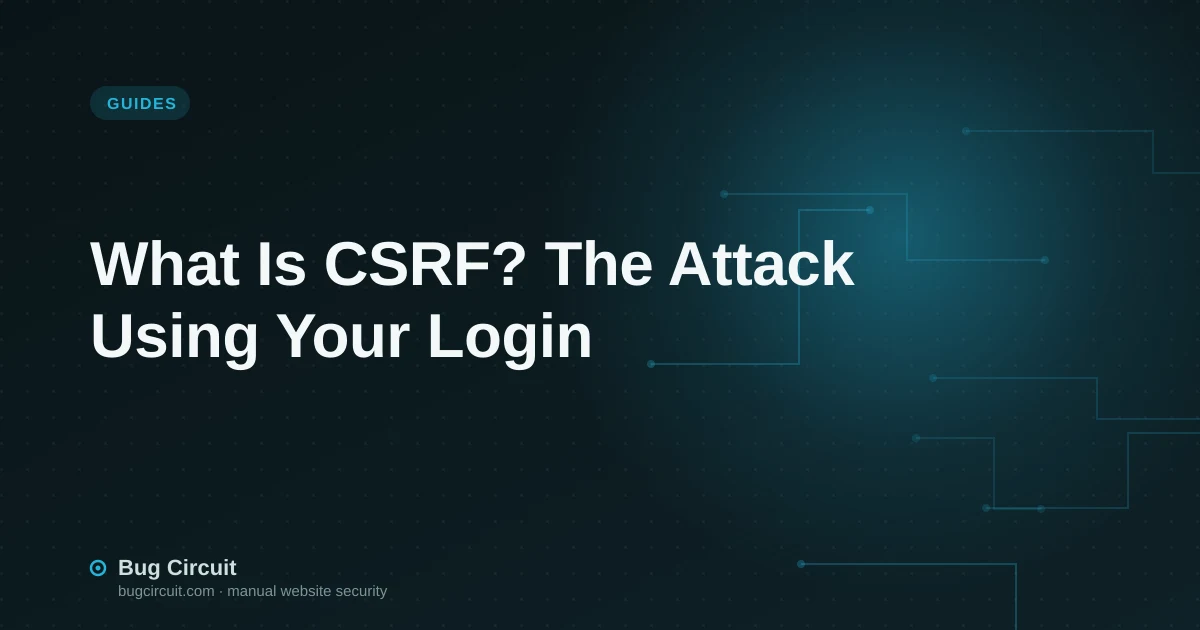 GUIDES

What Is CSRF? The Attack Using Your Login

Bug Circuit
bugcircuit.com · manual website security